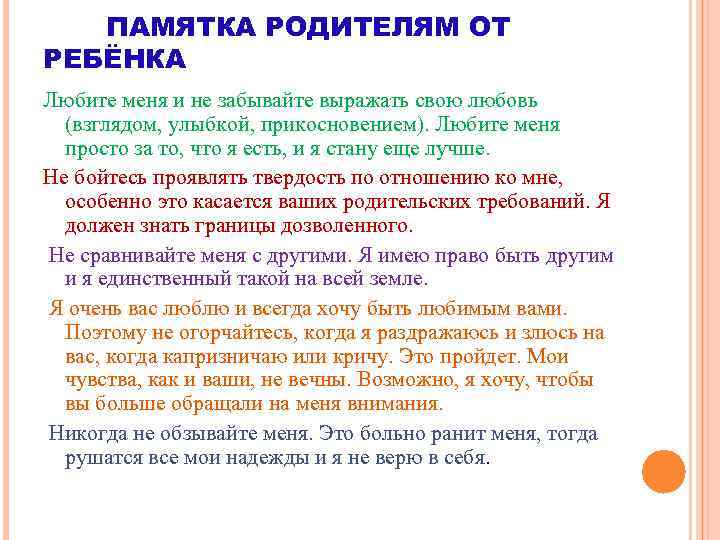 ПАМЯТКА РОДИТЕЛЯМ ОТ РЕБЁНКА

Любите меня и не забывайте выражать свою любовь (взглядом, улыбкой, прикосновением). Любите меня просто за то, что я есть, и я стану еще лучше.

Не бойтесь проявлять твердость по отношению ко мне, особенно это касается ваших родительских требований. Я должен знать границы дозволенного.

Не сравнивайте меня с другими. Я имею право быть другим и я единственный такой на всей земле.

Я очень вас люблю и всегда хочу быть любимым вами. Поэтому не огорчайтесь, когда я раздражаюсь и злюсь на вас, когда капризничаю или кричу. Это пройдет. Мои чувства, как и ваши, не вечны. Возможно, я хочу, чтобы вы больше обращали на меня внимания.

Никогда не обзывайте меня. Это больно ранит меня, тогда рушатся все мои надежды и я не верю в себя.